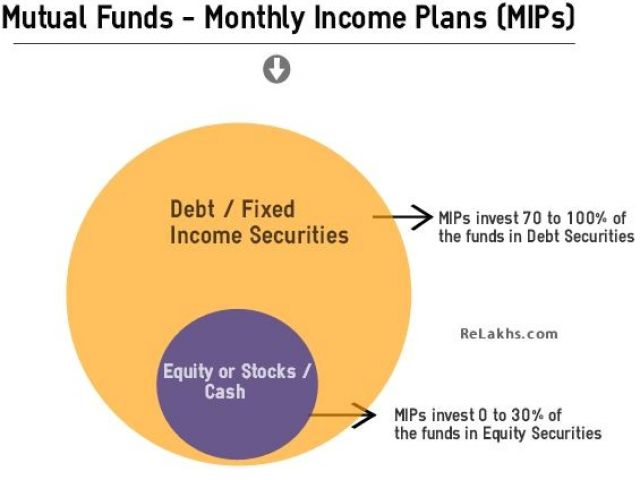 Mutual Funds - Monthly Income Plans (MIPs)

Debt / Fixed Income Securities

MIPs invest 70 to 100% of the funds in Debt Securities

ReLakhs.com

Equity or Stocks / Cash

MIPs invest 0 to 30% of the funds in Equity Securities